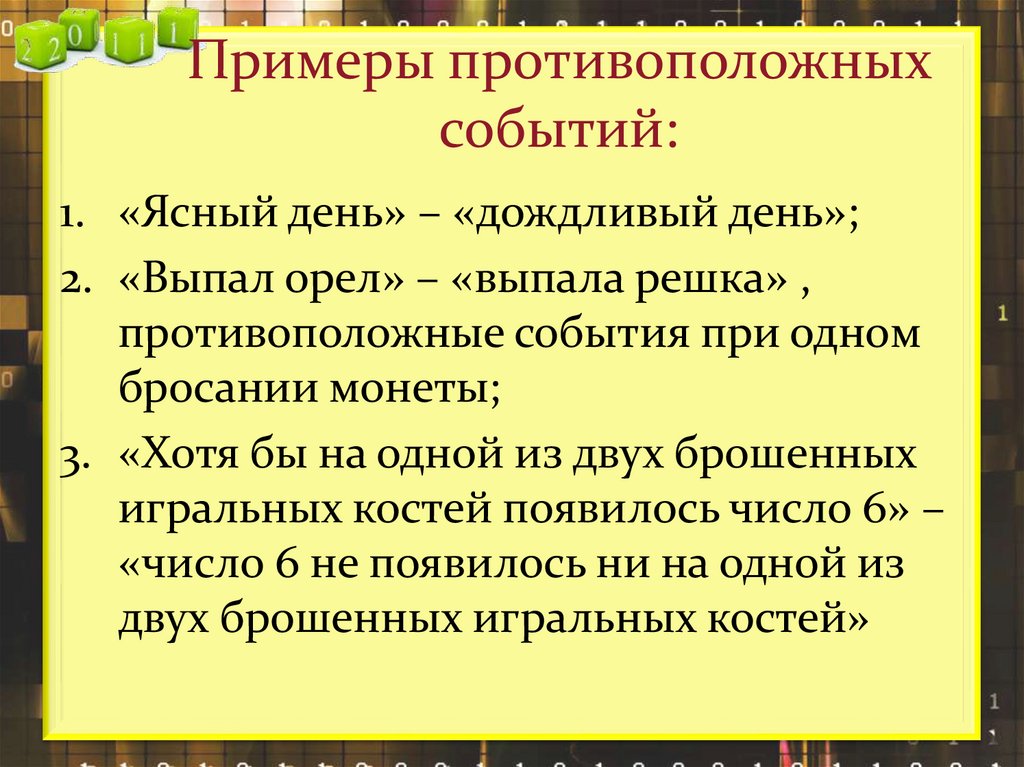 2 2 0 1 1 1

Примеры противоположных событий:

1. «Ясный день» – «дождливый день»;
2. «Выпал орел» – «выпала решка» , противоположные события при одном бросании монеты;
3. «Хотя бы на одной из двух брошенных игральных костей появилось число 6» – «число 6 не появилось ни на одной из двух брошенных игральных костей»